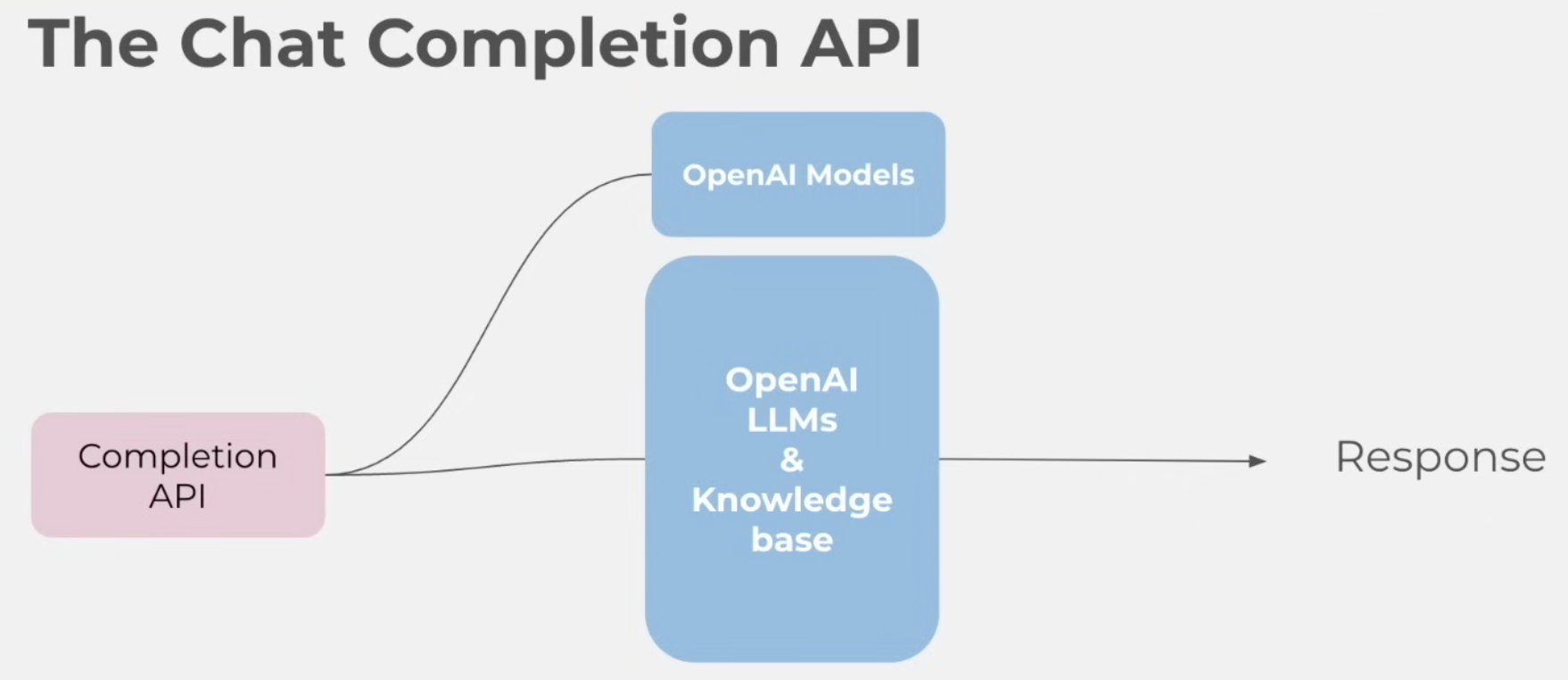 The Chat Completion API

Completion API

OpenAI Models

OpenAI LLMs & Knowledge base

Response